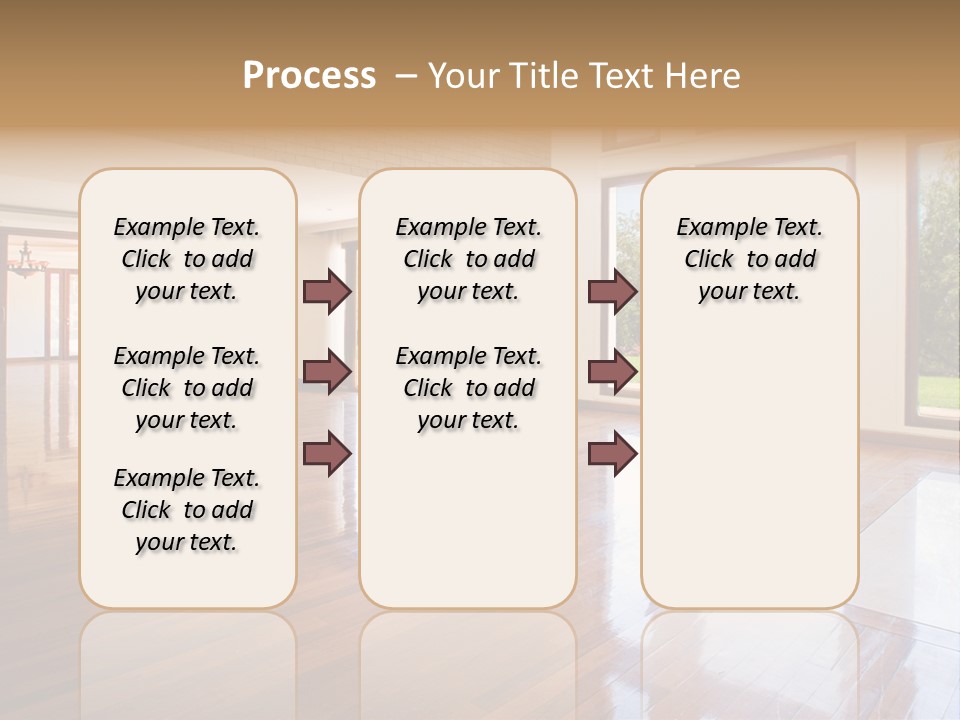 Process – Your Title Text Here

Example Text. Click to add your text.

Example Text. Click to add your text.

Example Text. Click to add your text.

Example Text. Click to add your text.

Example Text. Click to add your text.

Example Text. Click to add your text.